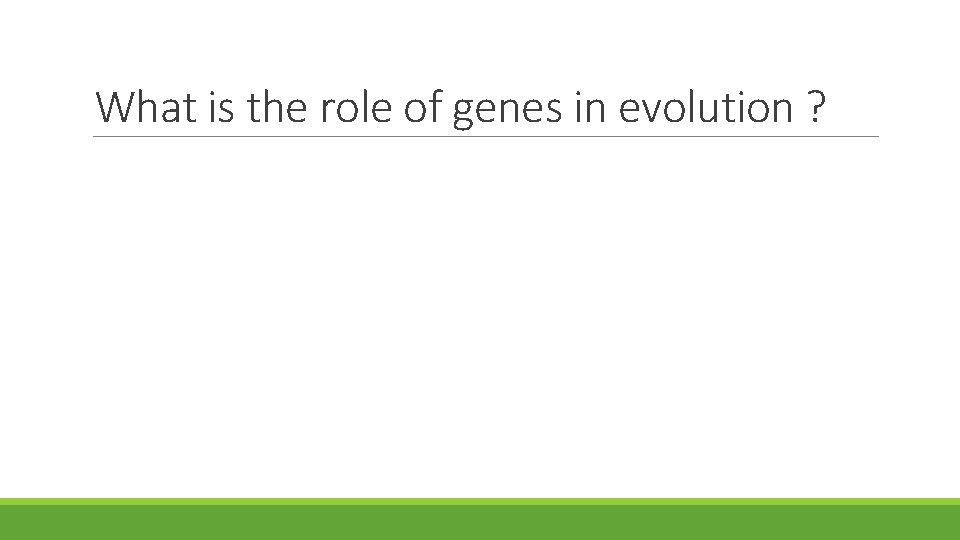 What is the role of genes in evolution ?